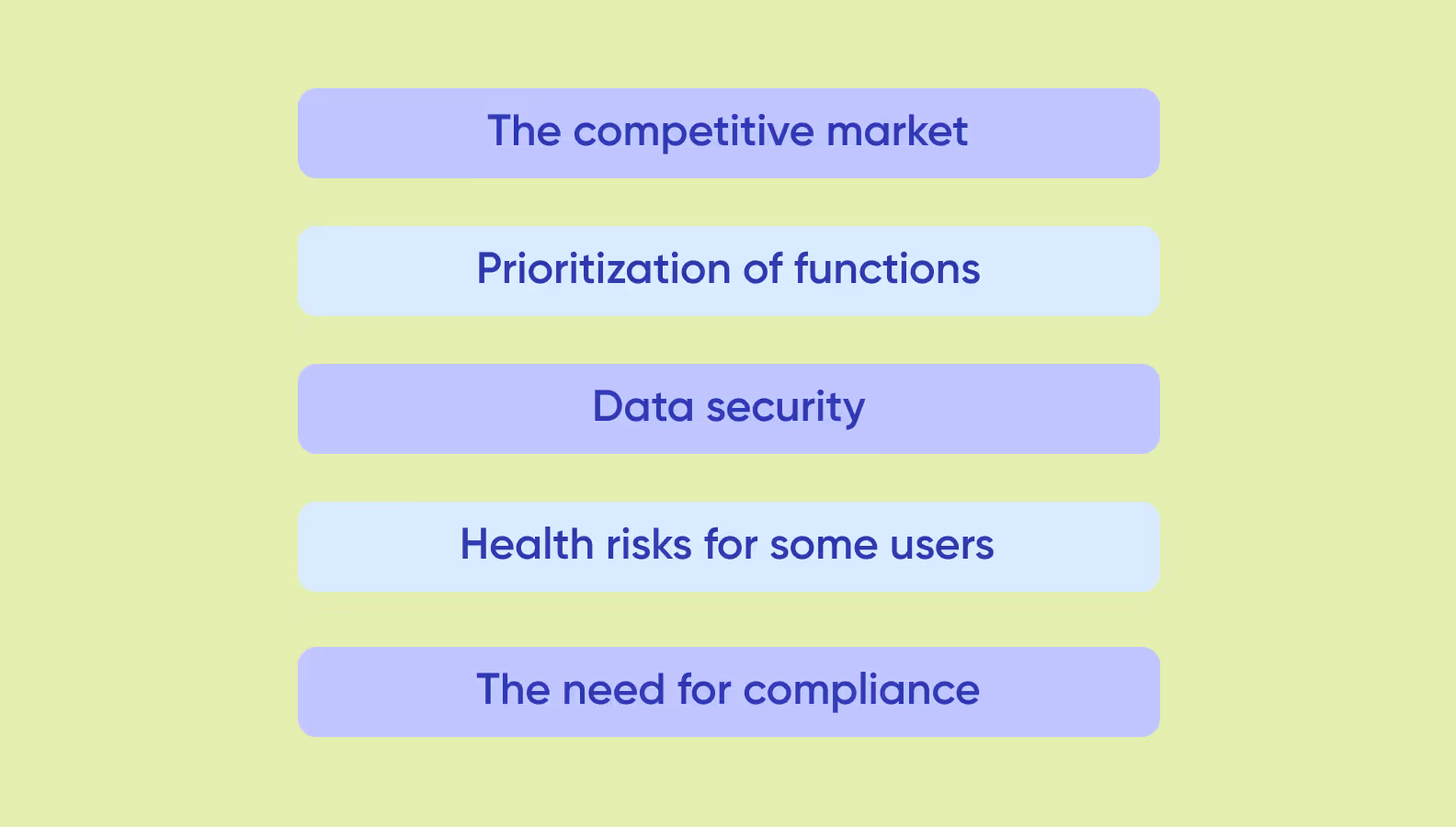 The competitive market

Prioritization of functions

Data security

Health risks for some users

The need for compliance